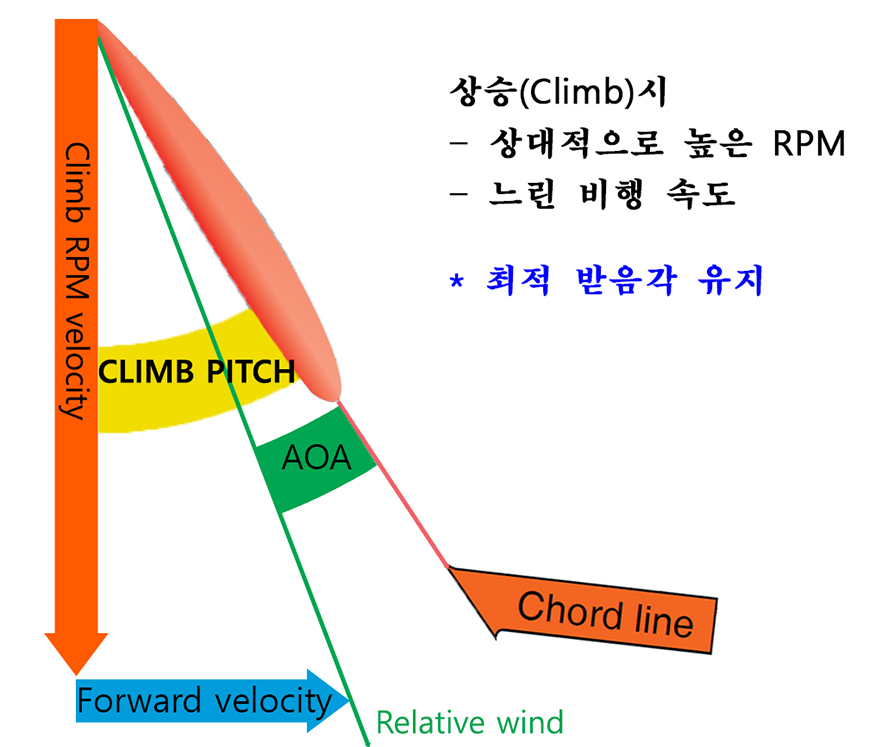 상승(Climb)시
– 상대적으로 높은 RPM
– 느린 비행 속도

* 최적 받음각 유지

Climb RPM velocity

CLIMB PITCH

AOA

Chord line

Forward velocity

Relative wind